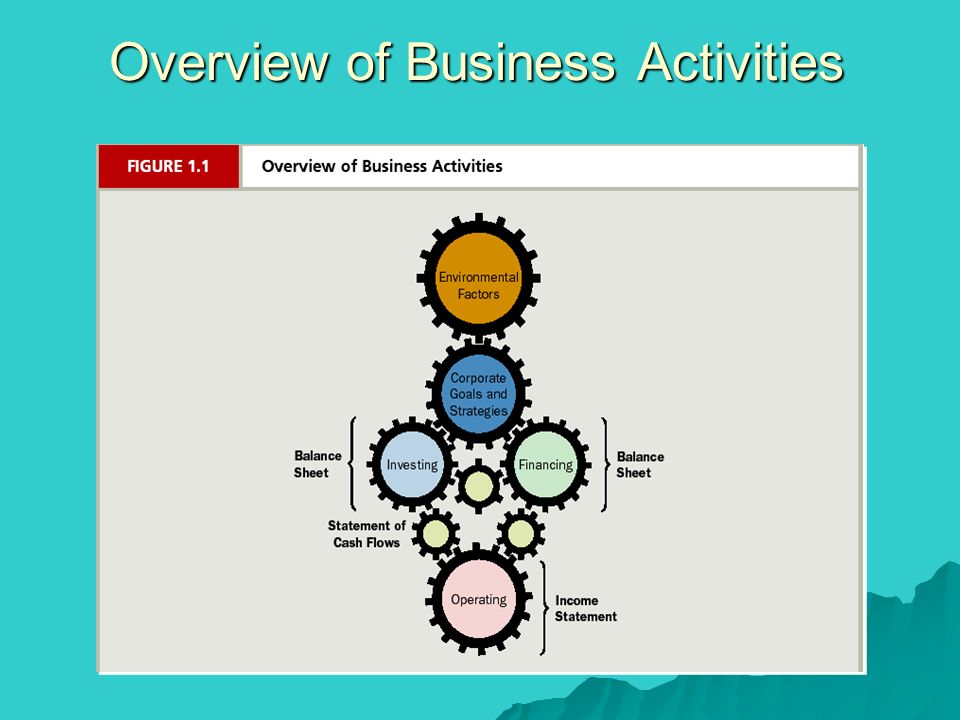 Overview of Business Activities

FIGURE 1.1 Overview of Business Activities

Environmental Factors

Corporate Goals and Strategies

Balance Sheet

Investing

Financing

Balance Sheet

Statement of Cash Flows

Operating

Income Statement